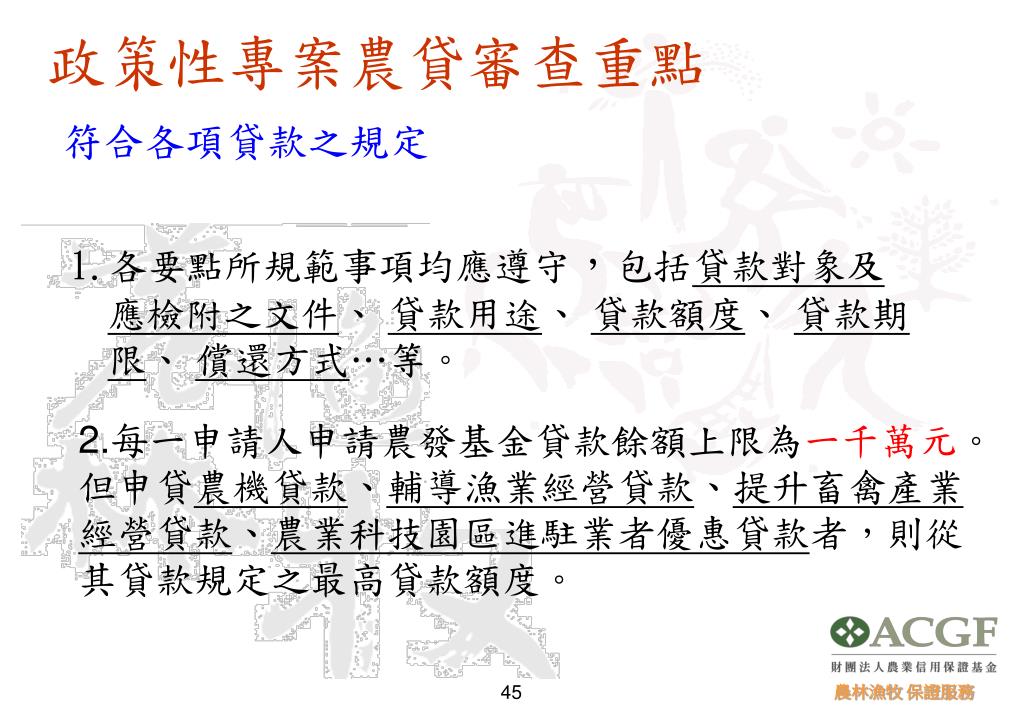 政策性專案農貸審查重點

符合各項貸款之規定

1. 各要點所規範事項均應遵守，包括貸款對象及應檢附之文件、貸款用途、貸款額度、貸款期限、償還方式…等。

2.每一申請人申請農發基金貸款餘額上限為一千萬元。但申貸農機貸款、輔導漁業經營貸款、提升畜禽產業經營貸款、農業科技園區進駐業者優惠貸款者，則從其貸款規定之最高貸款額度。

ACGF
財團法人農業信用保證基金
農林漁牧 保證服務

45